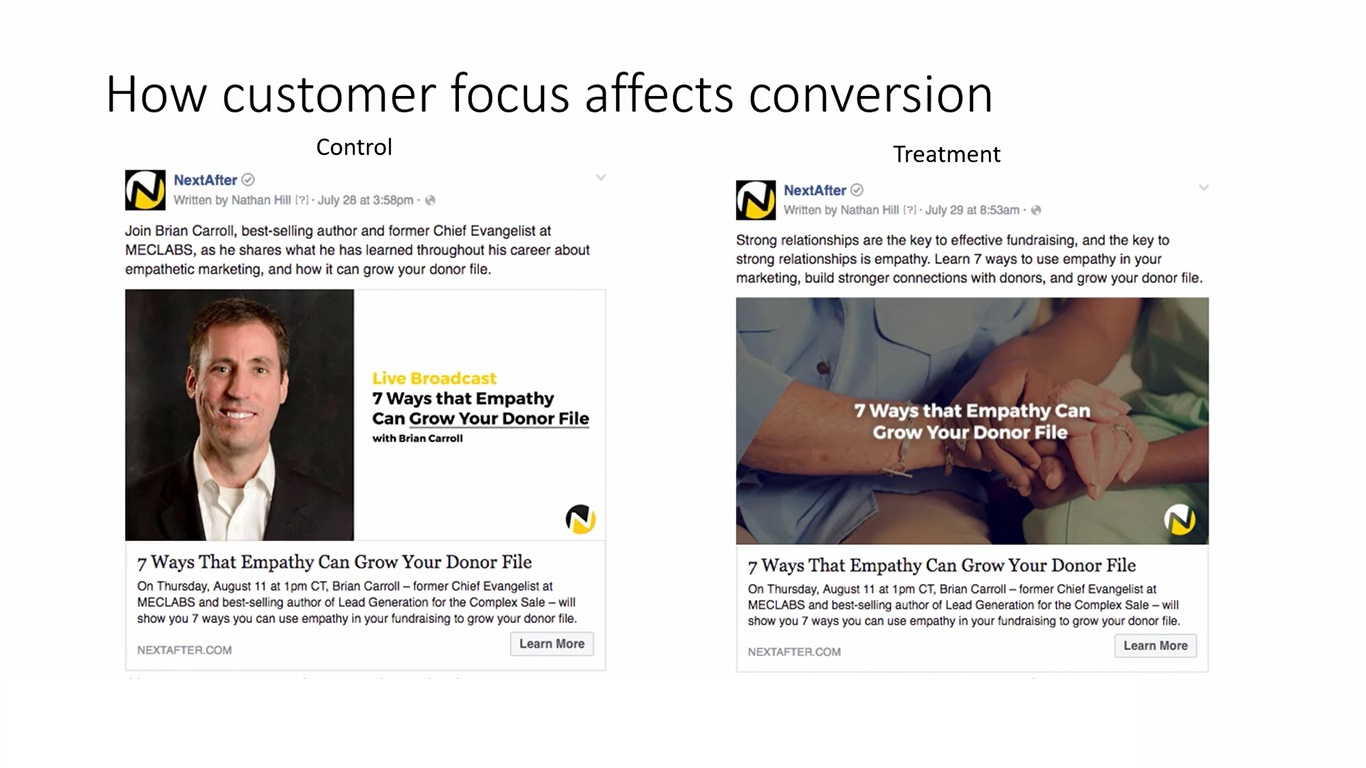 How customer focus affects conversion

Control

NextAfter
Written by Nathan Hill [?] · July 28 at 3:58pm ·

Join Brian Carroll, best-selling author and former Chief Evangelist at MECLABS, as he shares what he has learned throughout his career about empathetic marketing, and how it can grow your donor file.

Live Broadcast
7 Ways that Empathy Can Grow Your Donor File
with Brian Carroll

7 Ways That Empathy Can Grow Your Donor File
On Thursday, August 11 at 1pm CT, Brian Carroll – former Chief Evangelist at MECLABS and best-selling author of Lead Generation for the Complex Sale – will show you 7 ways you can use empathy in your fundraising to grow your donor file.

NEXTAFTER.COM
Learn More

Treatment

NextAfter
Written by Nathan Hill [?] · July 29 at 8:53am ·

Strong relationships are the key to effective fundraising, and the key to strong relationships is empathy. Learn 7 ways to use empathy in your marketing, build stronger connections with donors, and grow your donor file.

7 Ways that Empathy Can Grow Your Donor File

7 Ways That Empathy Can Grow Your Donor File
On Thursday, August 11 at 1pm CT, Brian Carroll – former Chief Evangelist at MECLABS and best-selling author of Lead Generation for the Complex Sale – will show you 7 ways you can use empathy in your fundraising to grow your donor file.

NEXTAFTER.COM
Learn More